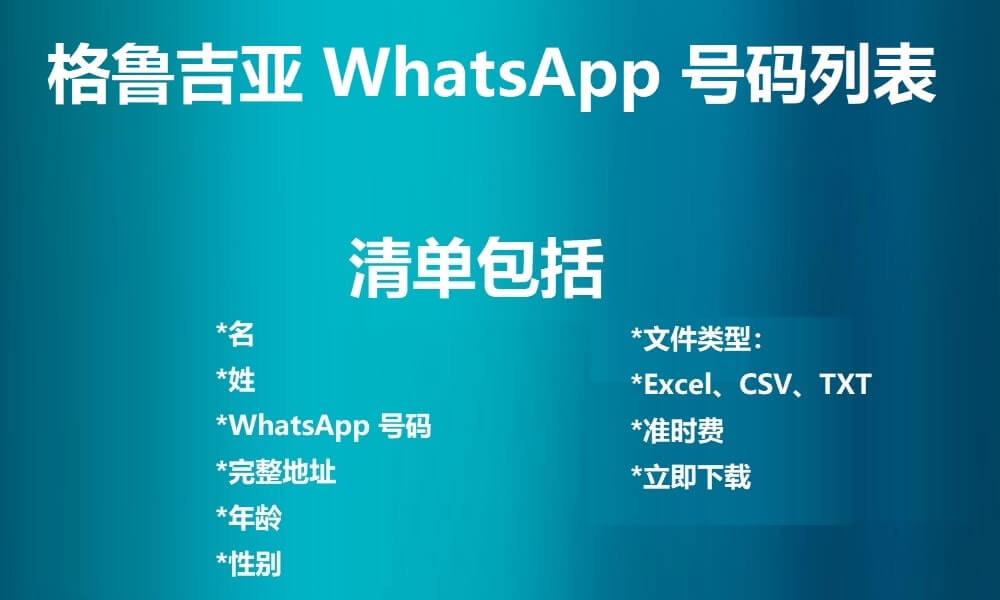 格鲁吉亚 WhatsApp 号码列表

清单包括

*名
*姓
*WhatsApp 号码
*完整地址
*年龄
*性别

*文件类型：
*Excel、CSV、TXT
*准时费
*立即下载